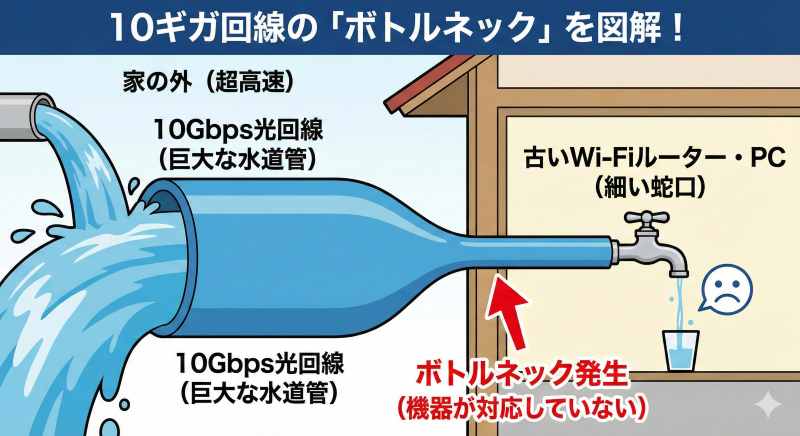 10ギガ回線の「ボトルネック」を図解！

家の外（超高速）

10Gbps光回線
（巨大な水道管）

古いWi-Fiルーター・PC
（細い蛇口）

10Gbps光回線
（巨大な水道管）

ボトルネック発生
（機器が対応していない）